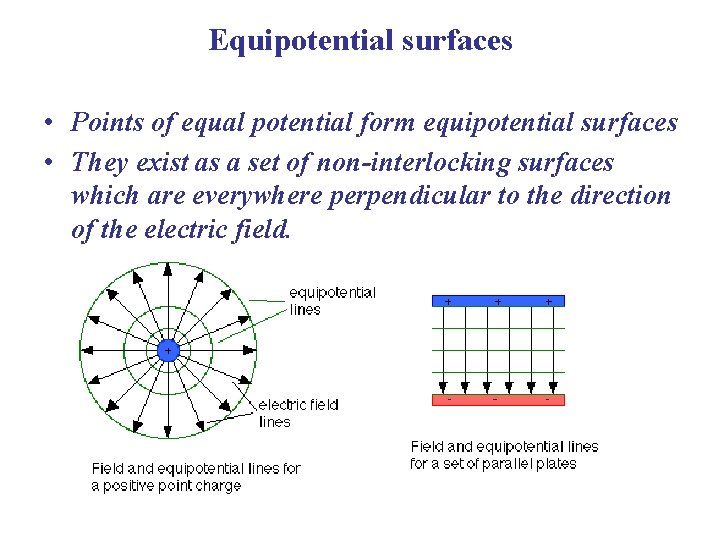 Equipotential surfaces

• Points of equal potential form equipotential surfaces

• They exist as a set of non-interlocking surfaces which are everywhere perpendicular to the direction of the electric field.

equipotential lines

+

electric field lines

Field and equipotential lines for a positive point charge

+ + +

- - -

Field and equipotential lines for a set of parallel plates